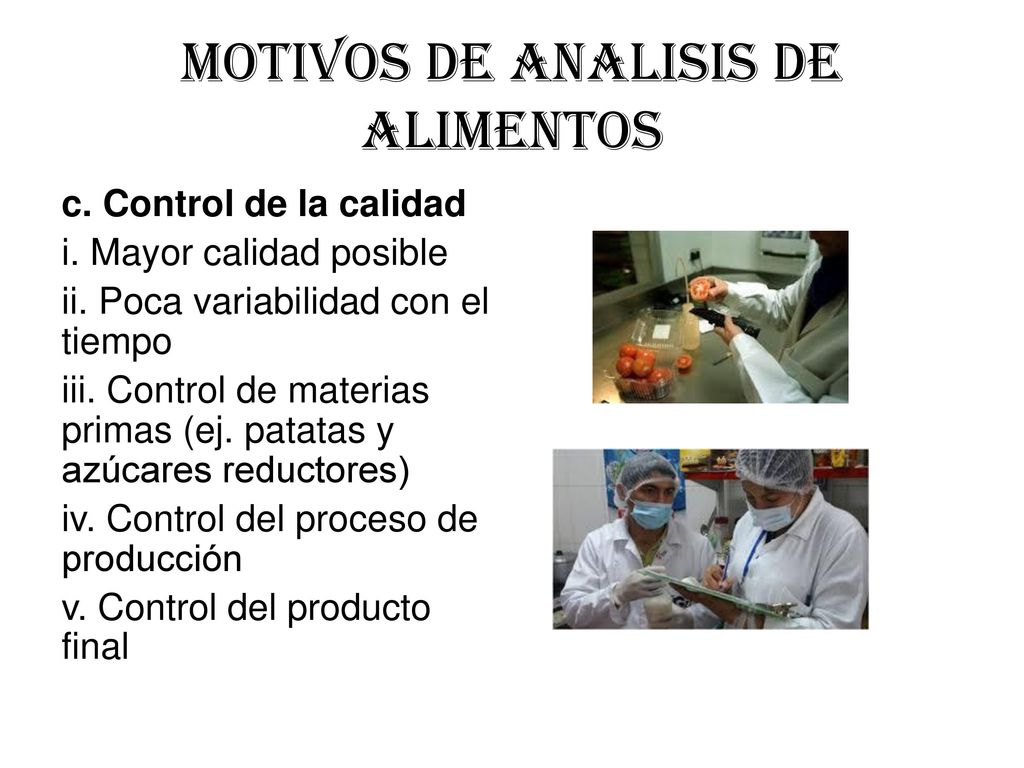 MOTIVOS DE ANALISIS DE ALIMENTOS

c. Control de la calidad

i. Mayor calidad posible

ii. Poca variabilidad con el tiempo

iii. Control de materias primas (ej. patatas y azúcares reductores)

iv. Control del proceso de producción

v. Control del producto final